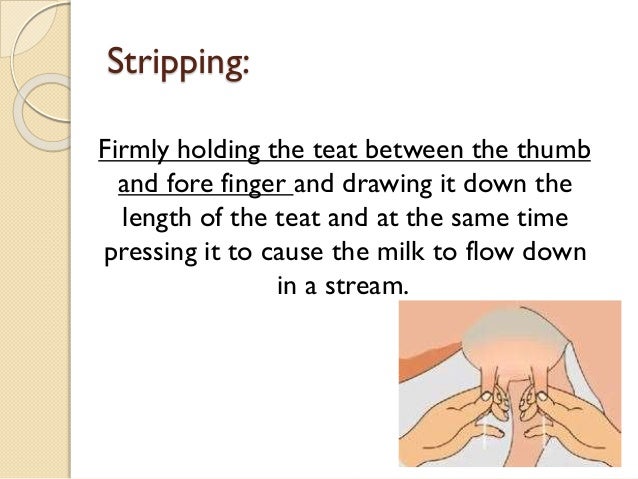 Stripping:

Firmly holding the teat between the thumb and fore finger and drawing it down the length of the teat and at the same time pressing it to cause the milk to flow down in a stream.